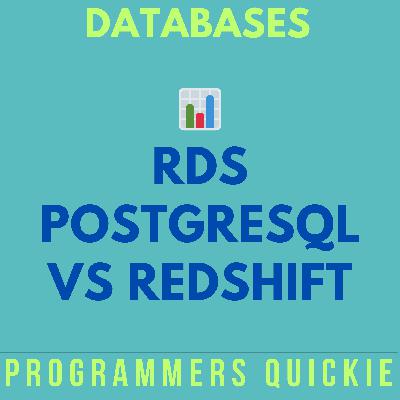 DATABASES

RDS POSTGRESQL VS REDSHIFT

PROGRAMMERS QUICKIE